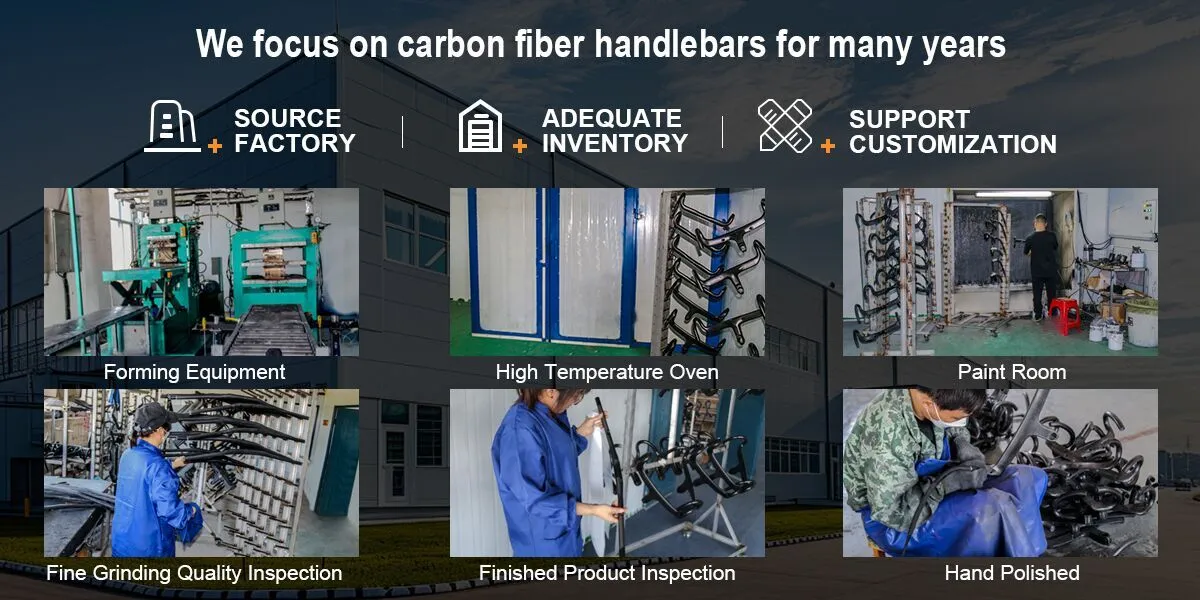 We focus on carbon fiber handlebars for many years

+ SOURCE FACTORY

+ ADEQUATE INVENTORY

+ SUPPORT CUSTOMIZATION

Forming Equipment

High Temperature Oven

Paint Room

Fine Grinding Quality Inspection

Finished Product Inspection

Hand Polished